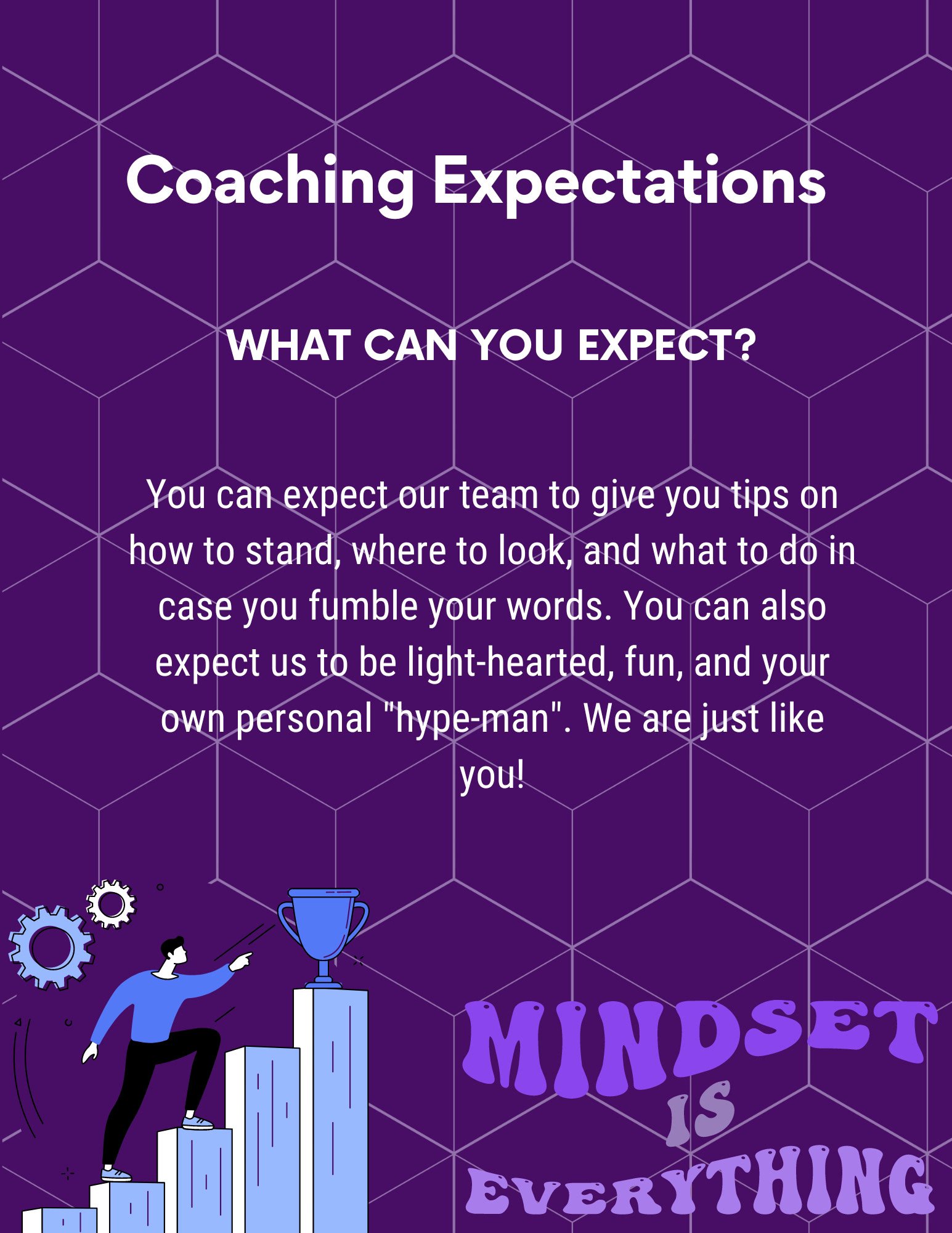 Coaching Expectations

WHAT CAN YOU EXPECT?

You can expect our team to give you tips on how to stand, where to look, and what to do in case you fumble your words. You can also expect us to be light-hearted, fun, and your own personal "hype-man". We are just like you!

MINDSET IS EVERYTHING